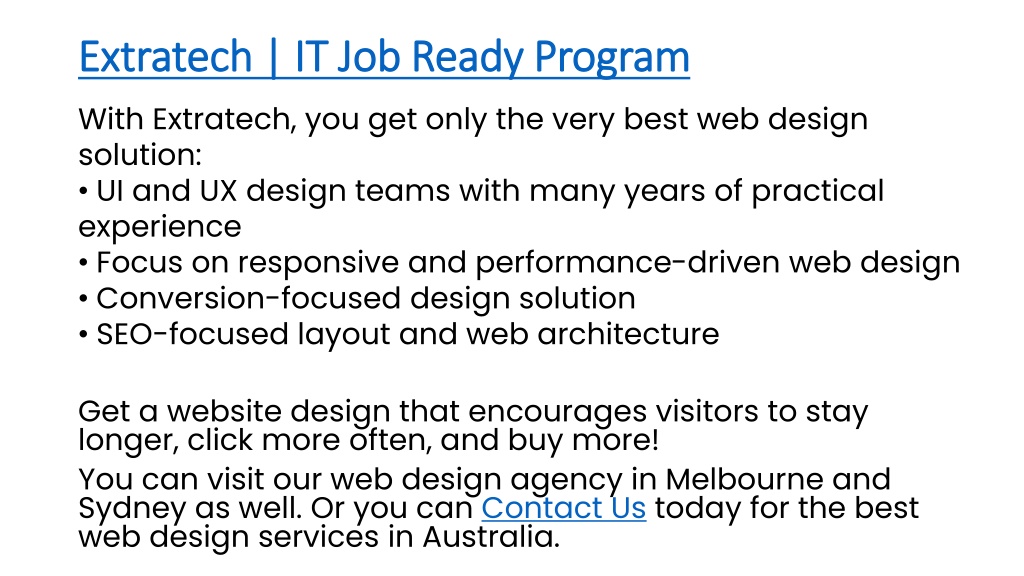 Extratech | IT Job Ready Program

With Extratech, you get only the very best web design solution:
• UI and UX design teams with many years of practical experience
• Focus on responsive and performance-driven web design
• Conversion-focused design solution
• SEO-focused layout and web architecture

Get a website design that encourages visitors to stay longer, click more often, and buy more!

You can visit our web design agency in Melbourne and Sydney as well. Or you can Contact Us today for the best web design services in Australia.